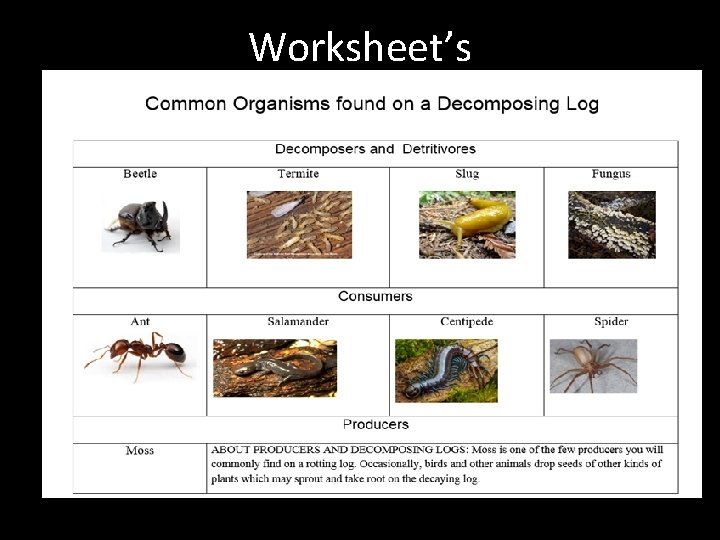 Worksheet's

Common Organisms found on a Decomposing Log

| Decomposers and Detritivores | | | |
|---|---|---|---|
| Beetle | Termite | Slug | Fungus |
| Consumers | | | |
| Ant | Salamander | Centipede | Spider |
| Producers | | | |
| Moss | ABOUT PRODUCERS AND DECOMPOSING LOGS: Moss is one of the few producers you will commonly find on a rotting log. Occasionally, birds and other animals drop seeds of other kinds of plants which may sprout and take root on the decaying log. | | |